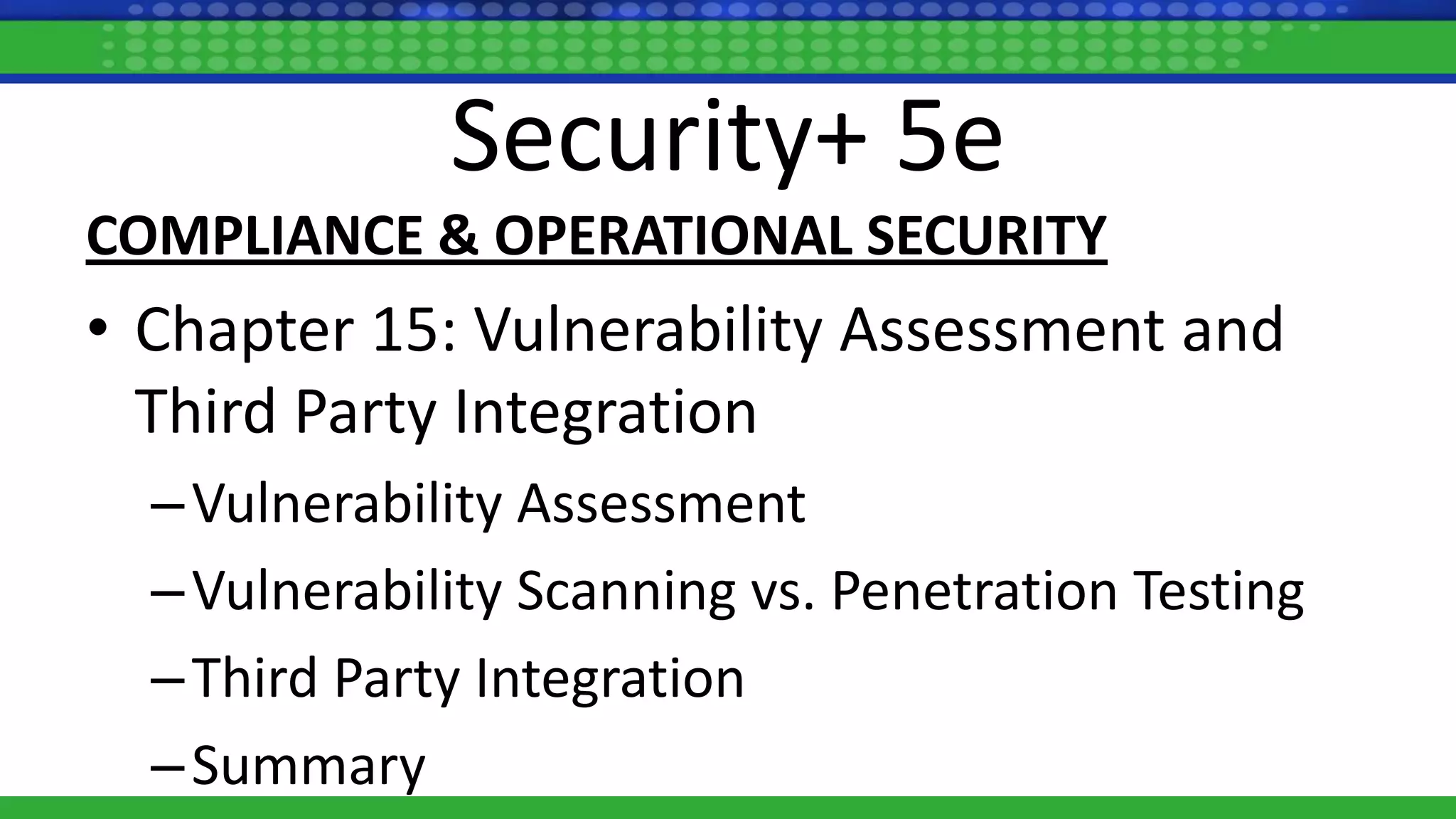 Security+ 5e

COMPLIANCE & OPERATIONAL SECURITY

• Chapter 15: Vulnerability Assessment and Third Party Integration

– Vulnerability Assessment

– Vulnerability Scanning vs. Penetration Testing

– Third Party Integration

– Summary